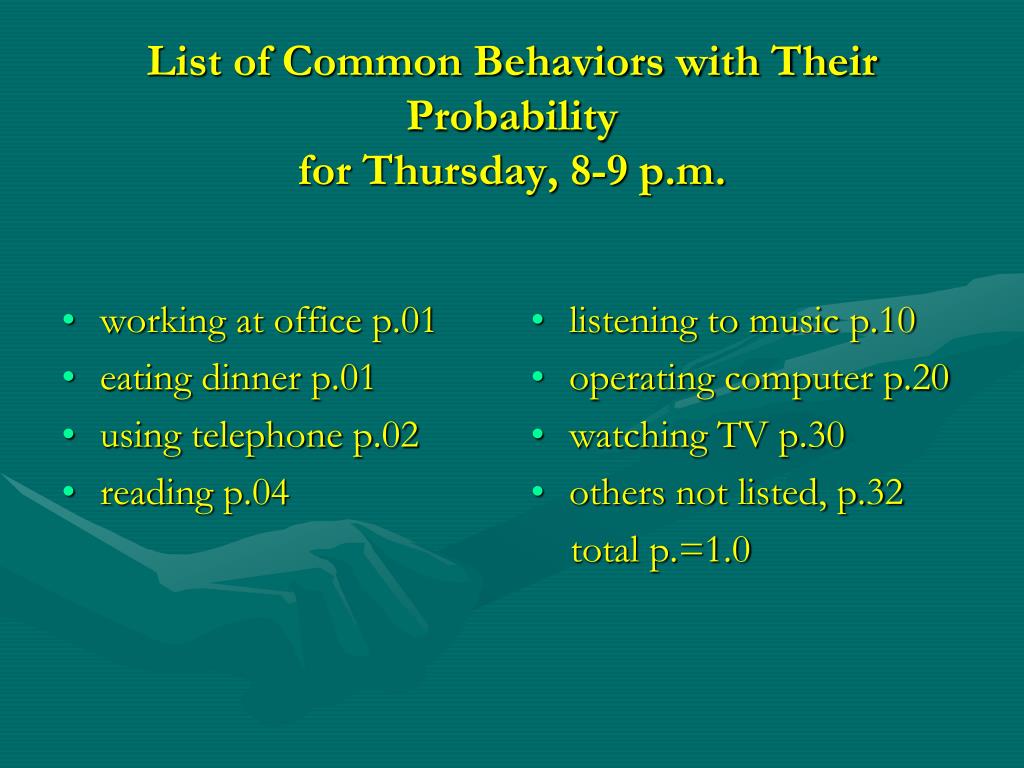 List of Common Behaviors with Their Probability
for Thursday, 8-9 p.m.

• working at office p.01
• eating dinner p.01
• using telephone p.02
• reading p.04

• listening to music p.10
• operating computer p.20
• watching TV p.30
• others not listed, p.32
total p.=1.0